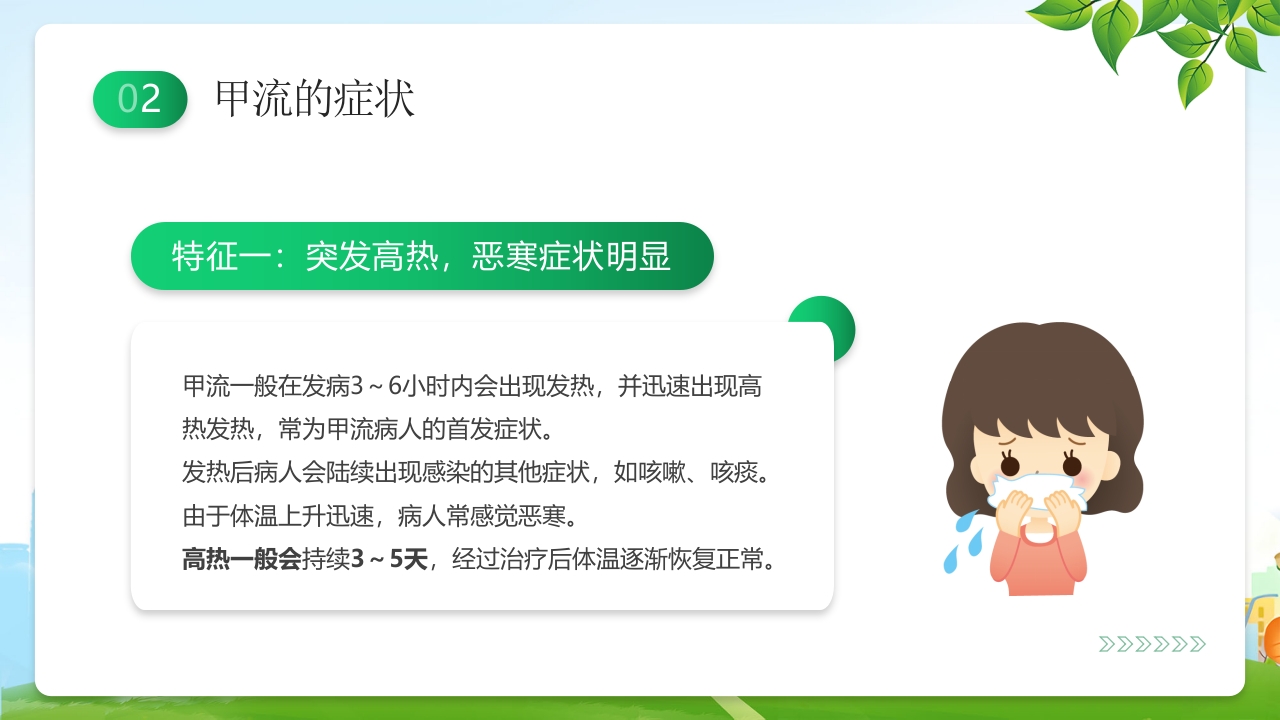 02 甲流的症状

特征一：突发高热，恶寒症状明显

甲流一般在发病3～6小时内会出现发热，并迅速出现高热发热，常为甲流病人的首发症状。
发热后病人会陆续出现感染的其他症状，如咳嗽、咳痰。
由于体温上升迅速，病人常感觉恶寒。
高热一般会持续3～5天，经过治疗后体温逐渐恢复正常。